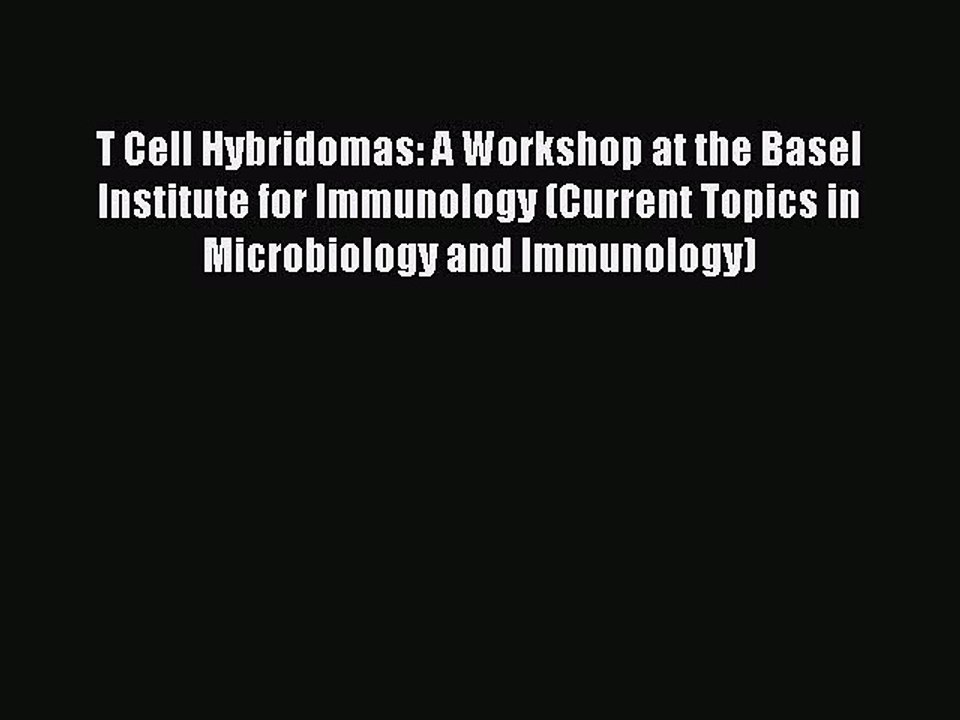 T Cell Hybridomas: A Workshop at the Basel Institute for Immunology (Current Topics in Microbiology and Immunology)